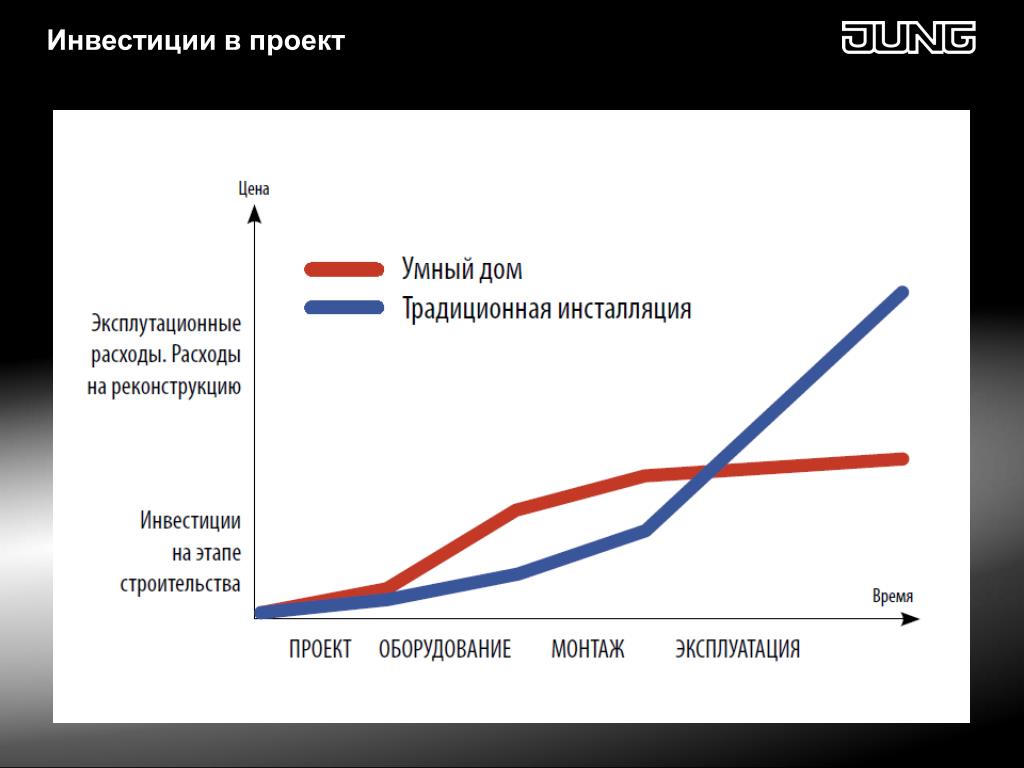 Инвестиции в проект

JUNG

Цена

Умный дом

Традиционная инсталляция

Эксплутационные расходы. Расходы на реконструкцию

Инвестиции на этапе строительства

Время

ПРОЕКТ ОБОРУДОВАНИЕ МОНТАЖ ЭКСПЛУАТАЦИЯ